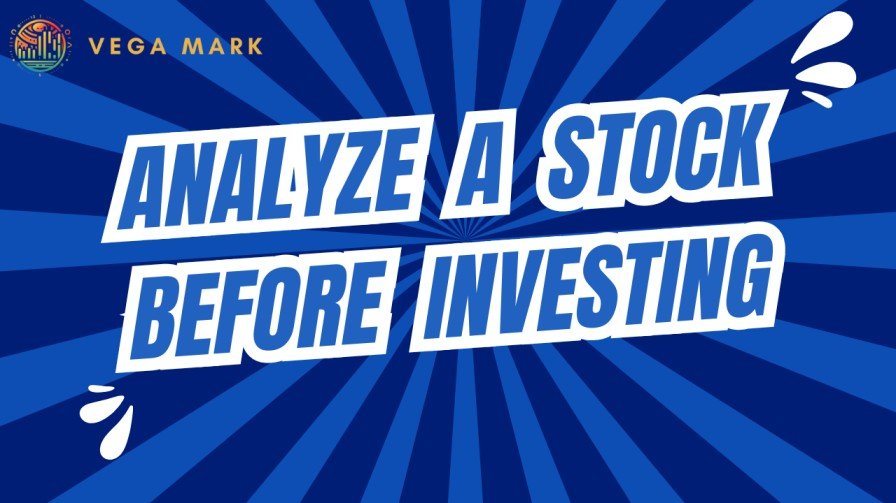 VEGA MARK

ANALYZE A STOCK BEFORE INVESTING